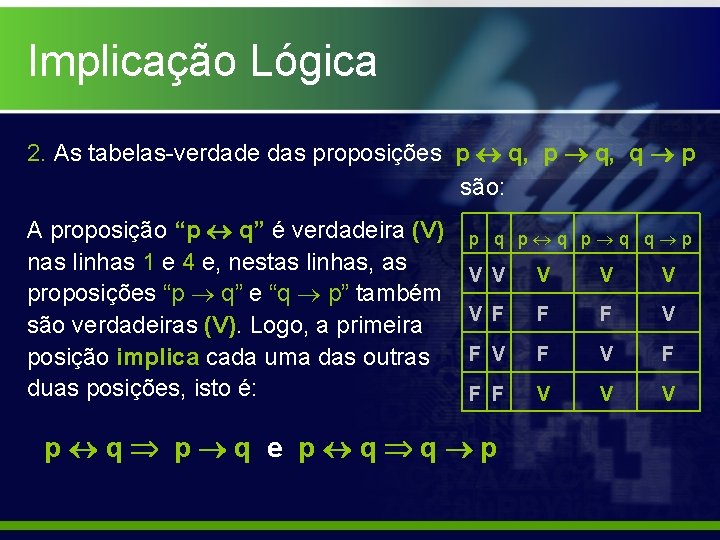 Implicação Lógica

2. As tabelas-verdade das proposições $p \leftrightarrow q$, $p \rightarrow q$, $q \rightarrow p$ são:

A proposição "$p \leftrightarrow q$" é verdadeira (V) nas linhas 1 e 4 e, nestas linhas, as proposições "$p \rightarrow q$" e "$q \rightarrow p$" também são verdadeiras (V). Logo, a primeira posição implica cada uma das outras duas posições, isto é:

| p | q | $p \leftrightarrow q$ | $p \rightarrow q$ | $q \rightarrow p$ |
|---|---|---|---|---|
| V | V | V | V | V |
| V | F | F | F | V |
| F | V | F | V | F |
| F | F | V | V | V |

$p \leftrightarrow q \Rightarrow p \rightarrow q$ e $p \leftrightarrow q \Rightarrow q \rightarrow p$